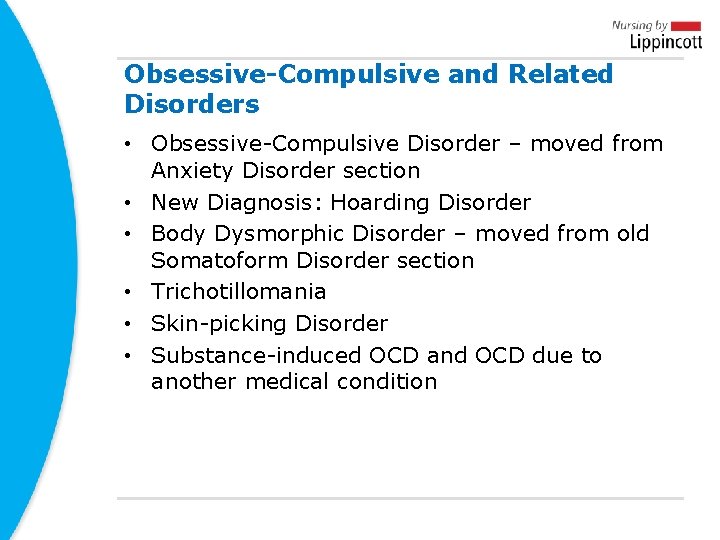 Nursing by
Lippincott

Obsessive-Compulsive and Related Disorders

• Obsessive-Compulsive Disorder – moved from Anxiety Disorder section
• New Diagnosis: Hoarding Disorder
• Body Dysmorphic Disorder – moved from old Somatoform Disorder section
• Trichotillomania
• Skin-picking Disorder
• Substance-induced OCD and OCD due to another medical condition